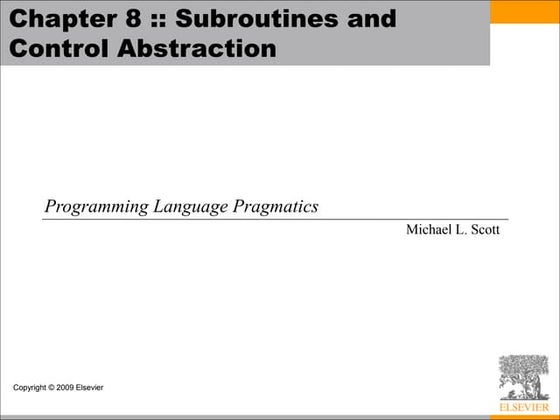 Chapter 8 :: Subroutines and Control Abstraction

Programming Language Pragmatics

Michael L. Scott

Copyright © 2009 Elsevier

ELSEVIER